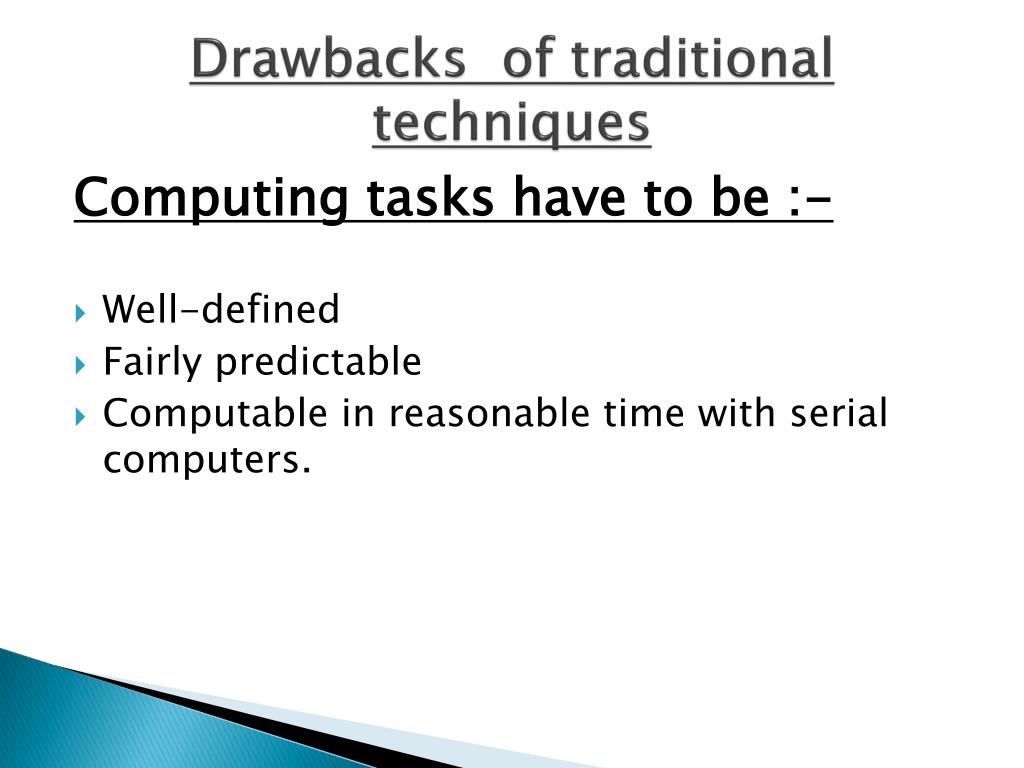 Drawbacks of traditional techniques

Computing tasks have to be :-

Well-defined
Fairly predictable
Computable in reasonable time with serial computers.